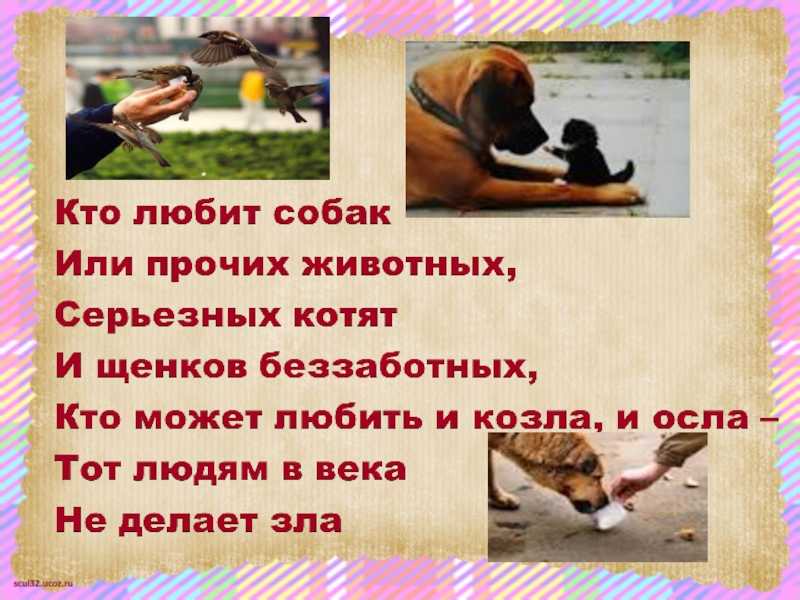 Кто любит собак
Или прочих животных,
Серьезных котят
И щенков беззаботных,
Кто может любить и козла, и осла –
Тот людям в века
Не делает зла

scul32.ucoz.ru